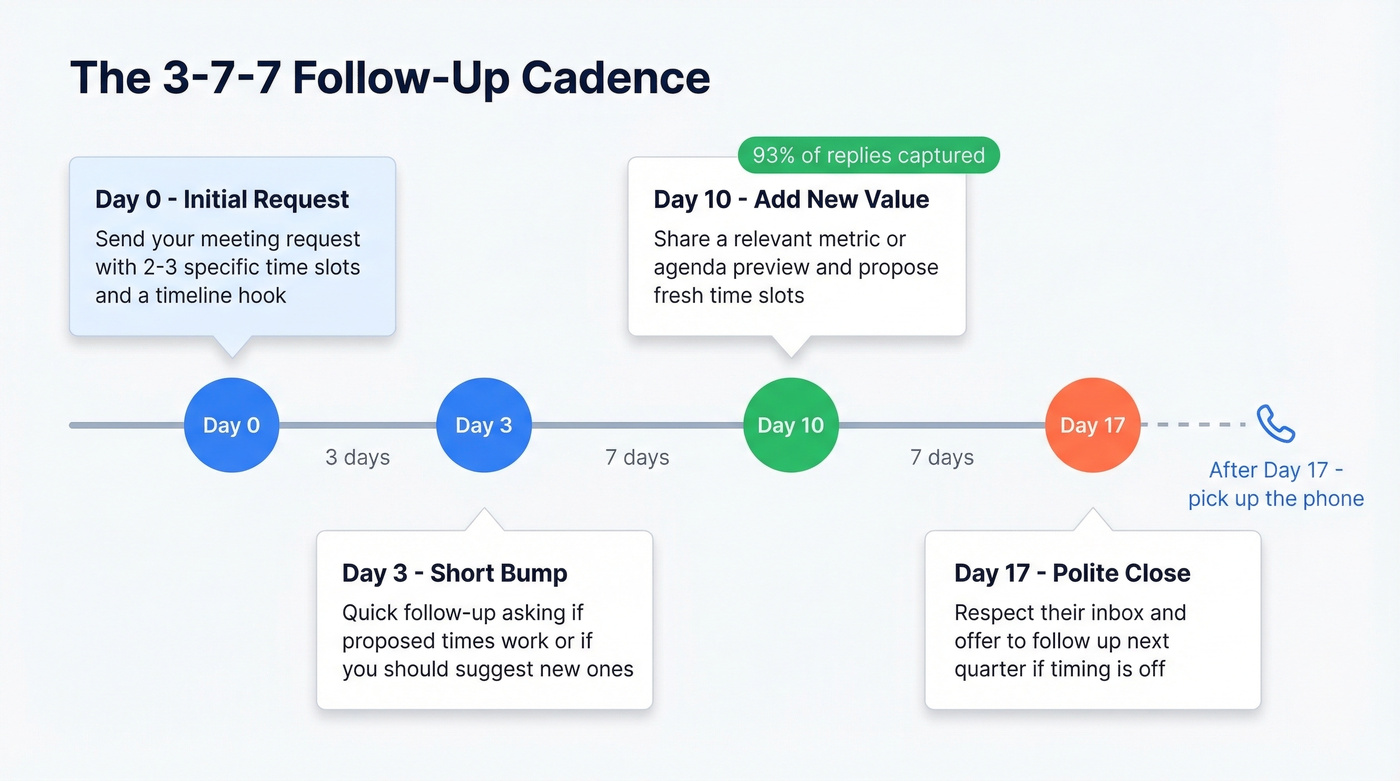 The 3-7-7 Follow-Up Cadence

Day 0 - Initial Request
Send your meeting request with 2-3 specific time slots and a timeline hook

93% of replies captured

Day 10 - Add New Value
Share a relevant metric or agenda preview and propose fresh time slots

Day 0

3 days

Day 3

7 days

Day 10

7 days

Day 17

After Day 17 - pick up the phone

Day 3 - Short Bump
Quick follow-up asking if proposed times work or if you should suggest new ones

Day 17 - Polite Close
Respect their inbox and offer to follow up next quarter if timing is off